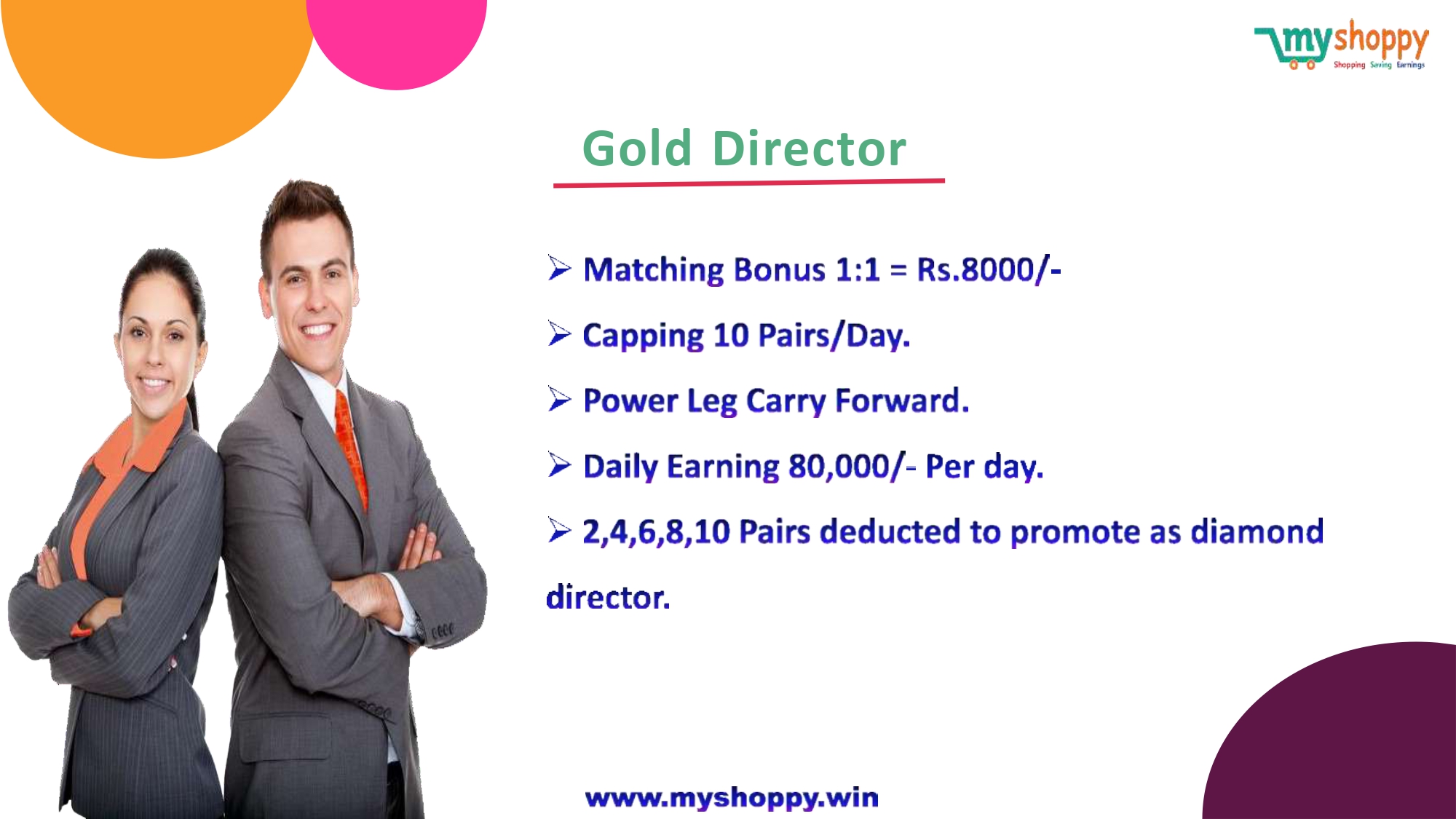 myshoppy
Shopping Saving Earnings

Gold Director

➢ Matching Bonus 1:1 = Rs.8000/-

➢ Capping 10 Pairs/Day.

➢ Power Leg Carry Forward.

➢ Daily Earning 80,000/- Per day.

➢ 2,4,6,8,10 Pairs deducted to promote as diamond director.

www.myshoppy.win